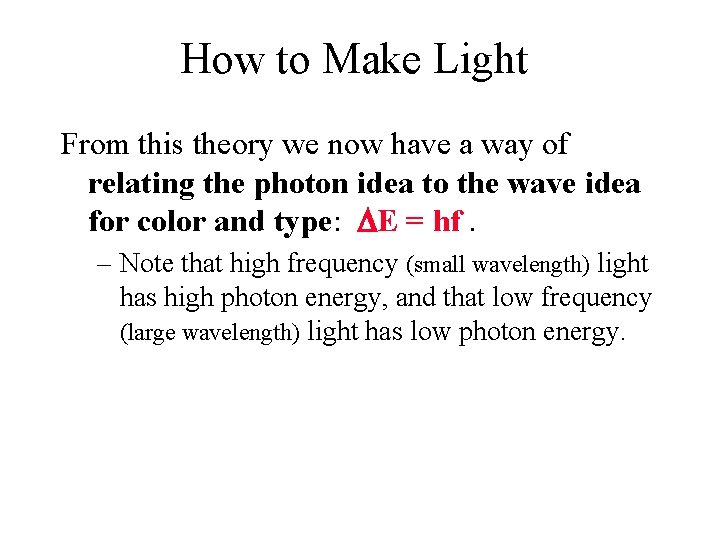 How to Make Light

From this theory we now have a way of relating the photon idea to the wave idea for color and type: $\Delta E = hf$ .

– Note that high frequency (small wavelength) light has high photon energy, and that low frequency (large wavelength) light has low photon energy.